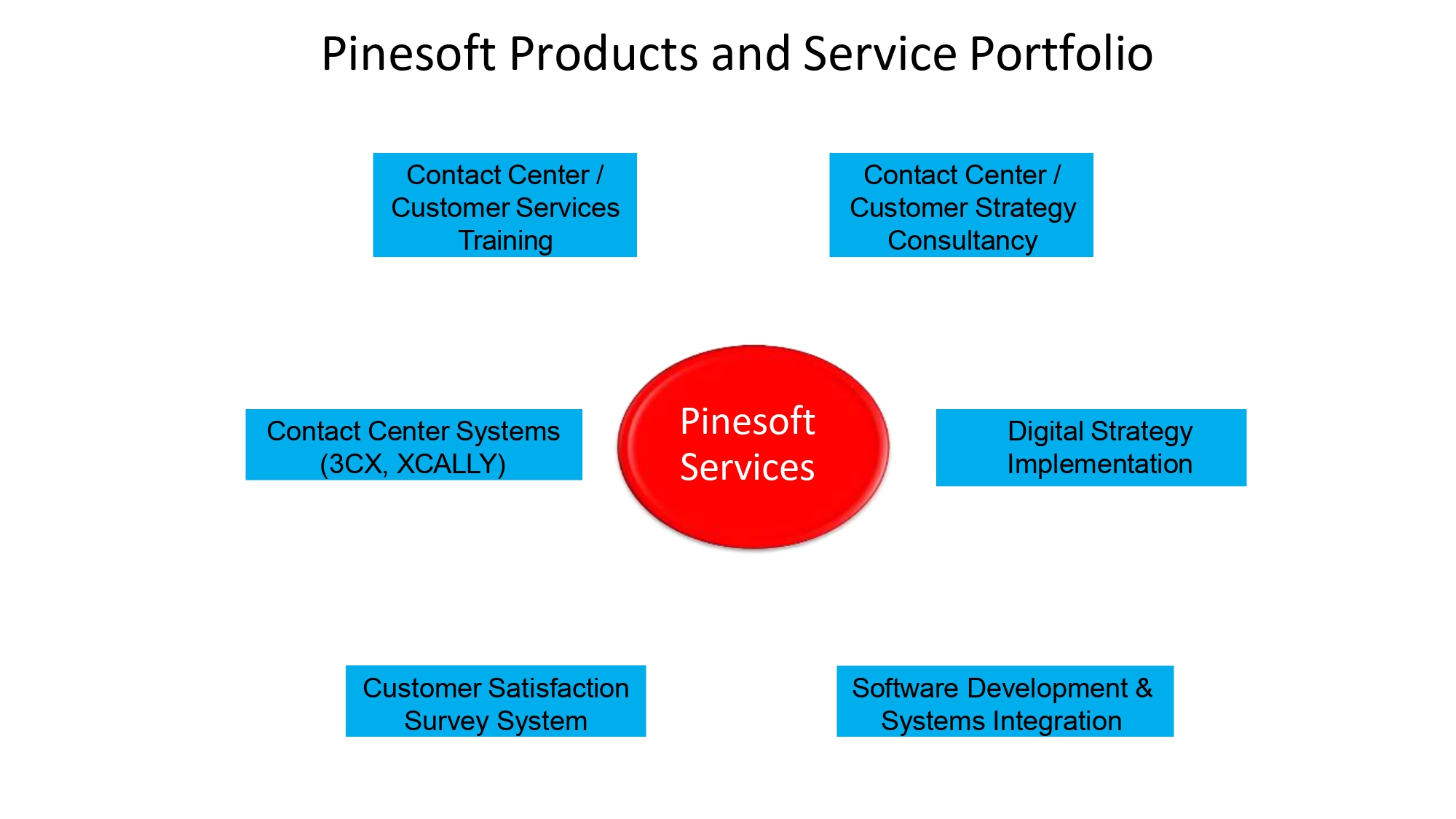 Pinesoft Products and Service Portfolio

Contact Center / Customer Services Training

Contact Center / Customer Strategy Consultancy

Contact Center Systems (3CX, XCALLY)

Pinesoft Services

Digital Strategy Implementation

Customer Satisfaction Survey System

Software Development & Systems Integration